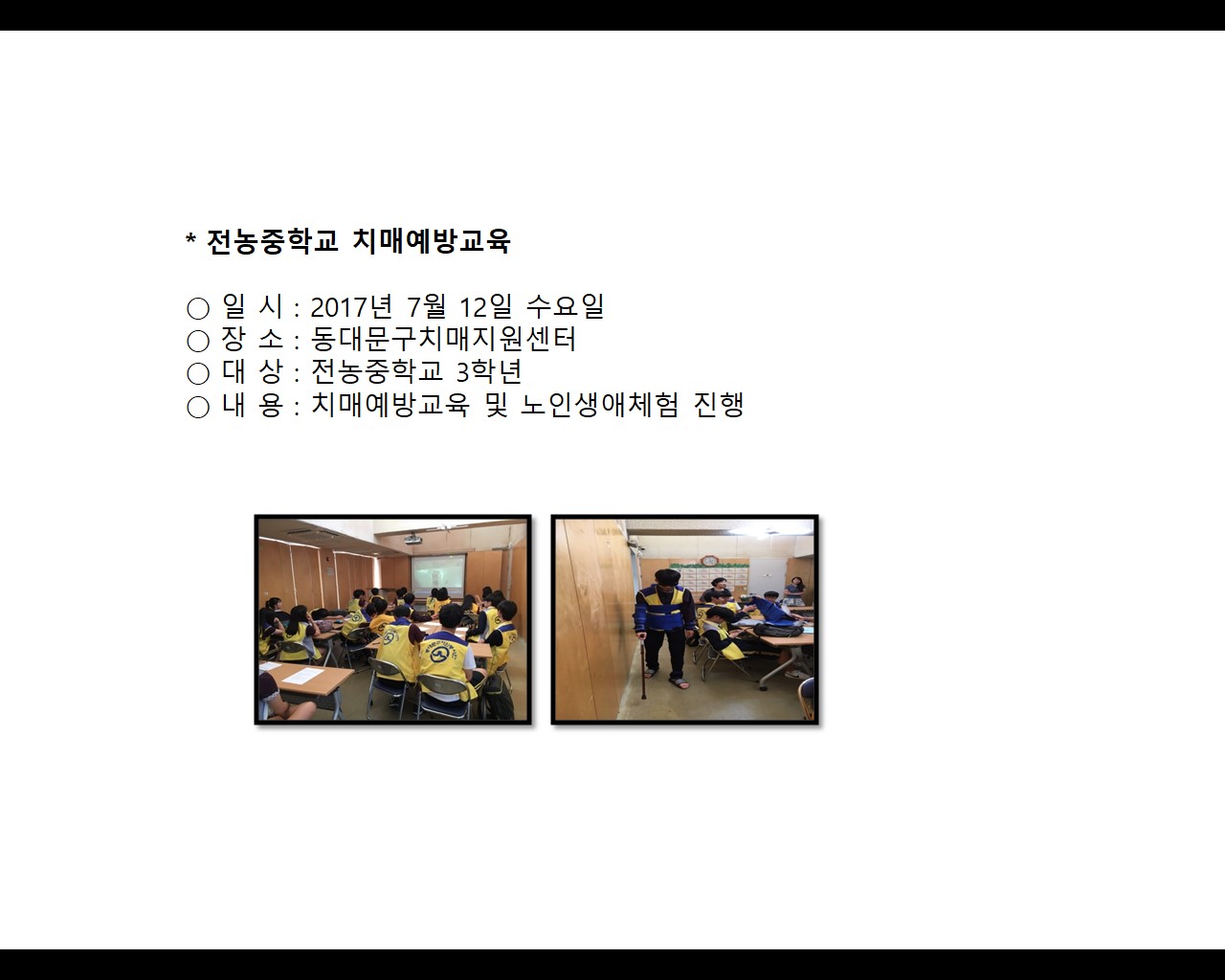 * 전농중학교 치매예방교육

○ 일 시 : 2017년 7월 12일 수요일
○ 장 소 : 동대문구치매지원센터
○ 대 상 : 전농중학교 3학년
○ 내 용 : 치매예방교육 및 노인생애체험 진행